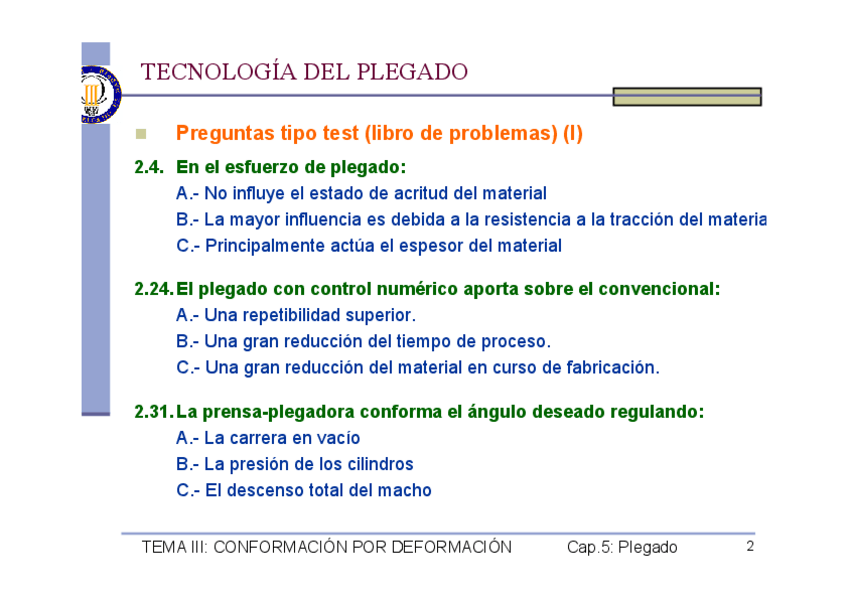 TECNOLOGÍA DEL PLEGADO

Preguntas tipo test (libro de problemas) (I)

2.4. En el esfuerzo de plegado:
A.- No influye el estado de acritud del material
B.- La mayor influencia es debida a la resistencia a la tracción del materia
C.- Principalmente actúa el espesor del material

2.24. El plegado con control numérico aporta sobre el convencional:
A.- Una repetibilidad superior.
B.- Una gran reducción del tiempo de proceso.
C.- Una gran reducción del material en curso de fabricación.

2.31. La prensa-plegadora conforma el ángulo deseado regulando:
A.- La carrera en vacío
B.- La presión de los cilindros
C.- El descenso total del macho

TEMA III: CONFORMACIÓN POR DEFORMACIÓN Cap.5: Plegado 2